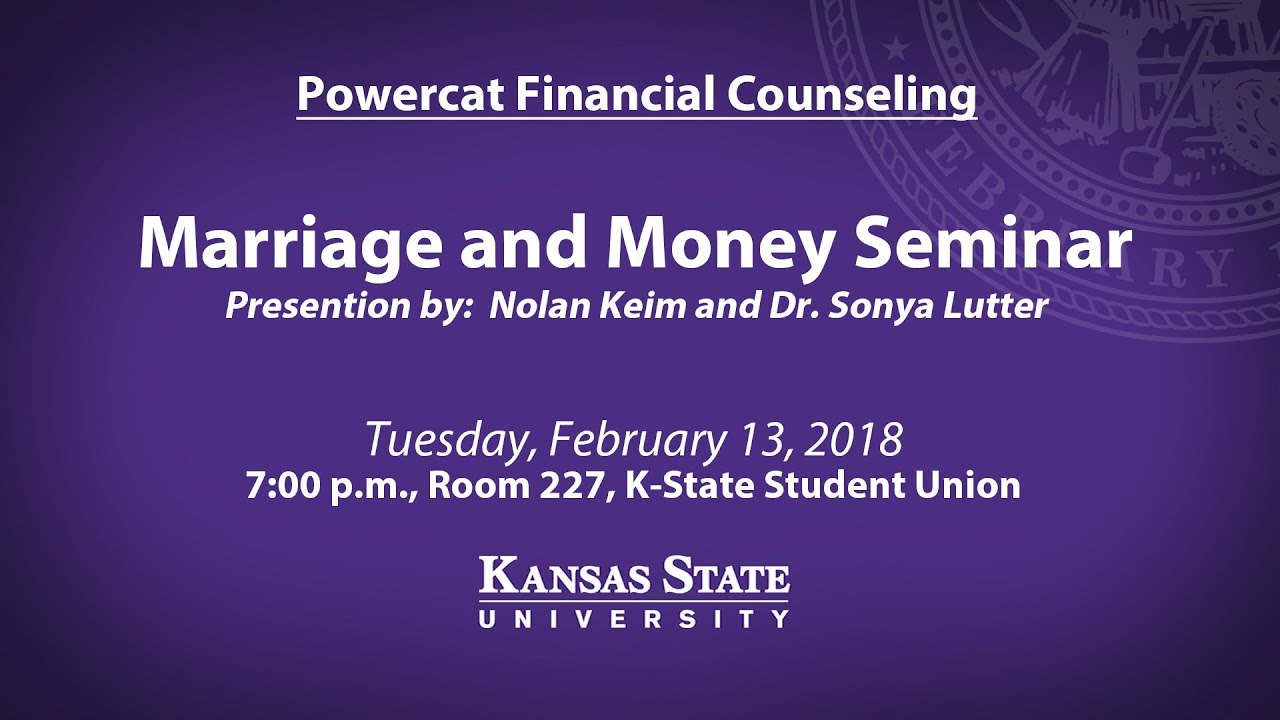 Powercat Financial Counseling

Marriage and Money Seminar

Presention by: Nolan Keim and Dr. Sonya Lutter

Tuesday, February 13, 2018

7:00 p.m., Room 227, K-State Student Union

KANSAS STATE
UNIVERSITY